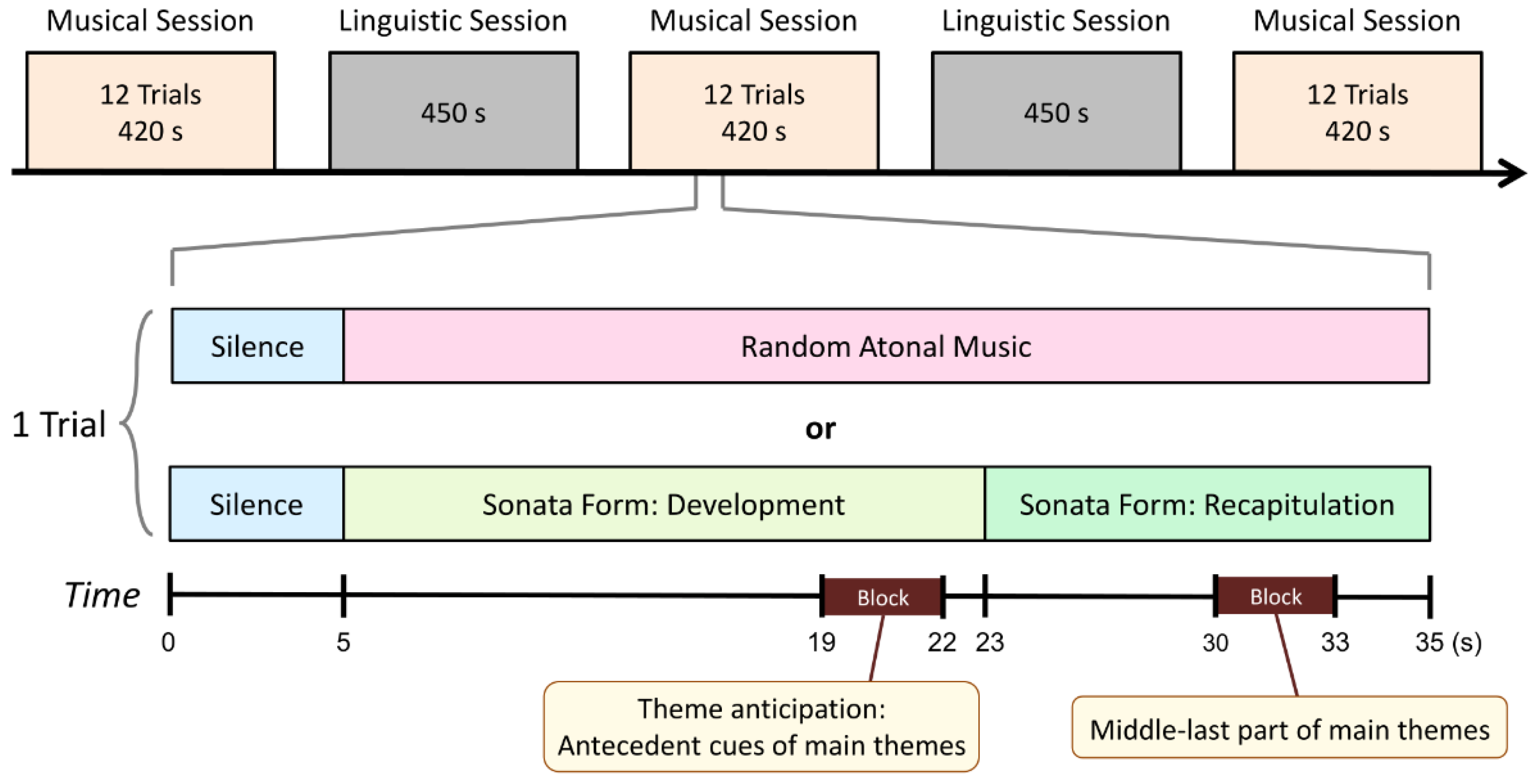 Musical Session
12 Trials
420 s

Linguistic Session
450 s

Musical Session
12 Trials
420 s

Linguistic Session
450 s

Musical Session
12 Trials
420 s

1 Trial

Silence
Random Atonal Music

or

Silence
Sonata Form: Development
Sonata Form: Recapitulation

Time
Block
Block
0
5
19
22
23
30
33
35 (s)

Theme anticipation:
Antecedent cues of main themes

Middle-last part of main themes